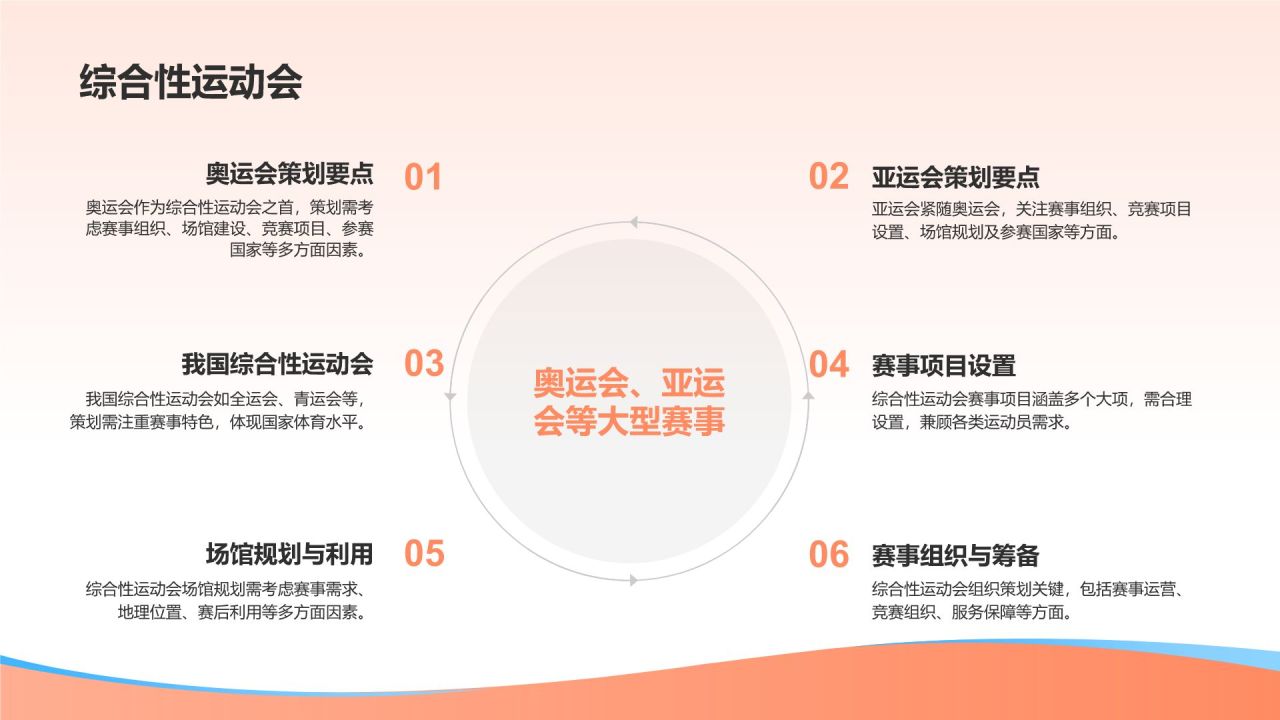 综合性运动会

奥运会策划要点
01
奥运会作为综合性运动会之首，策划需考虑赛事组织、场馆建设、竞赛项目、参赛国家等多方面因素。

02
亚运会策划要点
亚运会紧随奥运会，关注赛事组织、竞赛项目设置、场馆规划及参赛国家等方面。

我国综合性运动会
03
我国综合性运动会如全运会、青运会等，策划需注重赛事特色，体现国家体育水平。

奥运会、亚运会等大型赛事

04
赛事项目设置
综合性运动会赛事项目涵盖多个大项，需合理设置，兼顾各类运动员需求。

场馆规划与利用
05
综合性运动会场馆规划需考虑赛事需求、地理位置、赛后利用等多方面因素。

06
赛事组织与筹备
综合性运动会组织策划关键，包括赛事运营、竞赛组织、服务保障等方面。